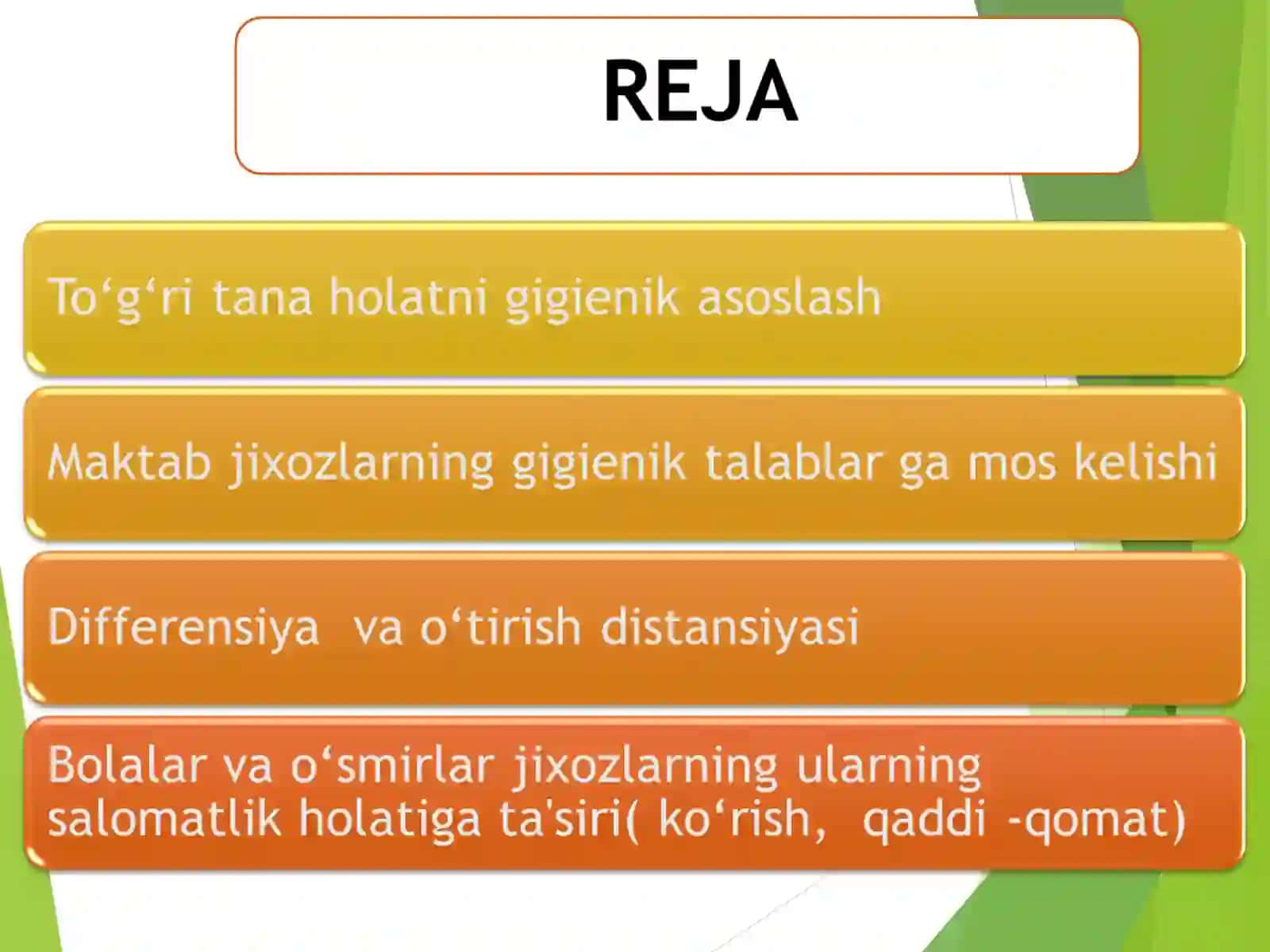 REJA

To‘g‘ri tana holatni gigienik asoslash

Maktab jixozlarning gigienik talablar ga mos kelishi

Differensiya  va o‘tirish distansiyasi

Bolalar va o‘smirlar jixozlarning ularning salomatlik holatiga ta'siri( ko‘rish,  qaddi -qomat)